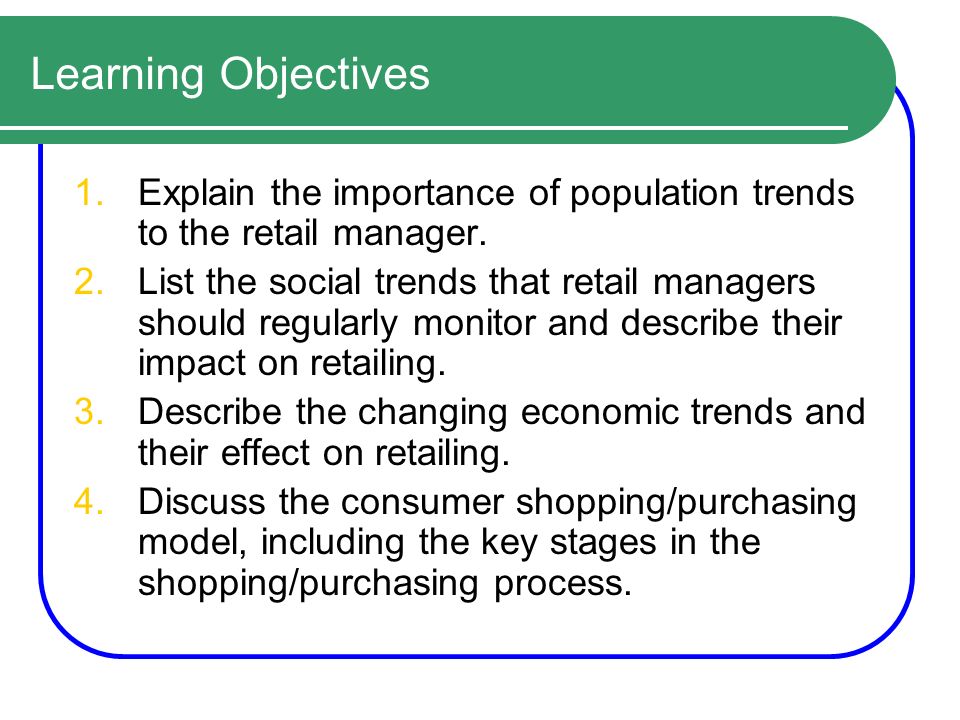 Learning Objectives

1. Explain the importance of population trends to the retail manager.
2. List the social trends that retail managers should regularly monitor and describe their impact on retailing.
3. Describe the changing economic trends and their effect on retailing.
4. Discuss the consumer shopping/purchasing model, including the key stages in the shopping/purchasing process.